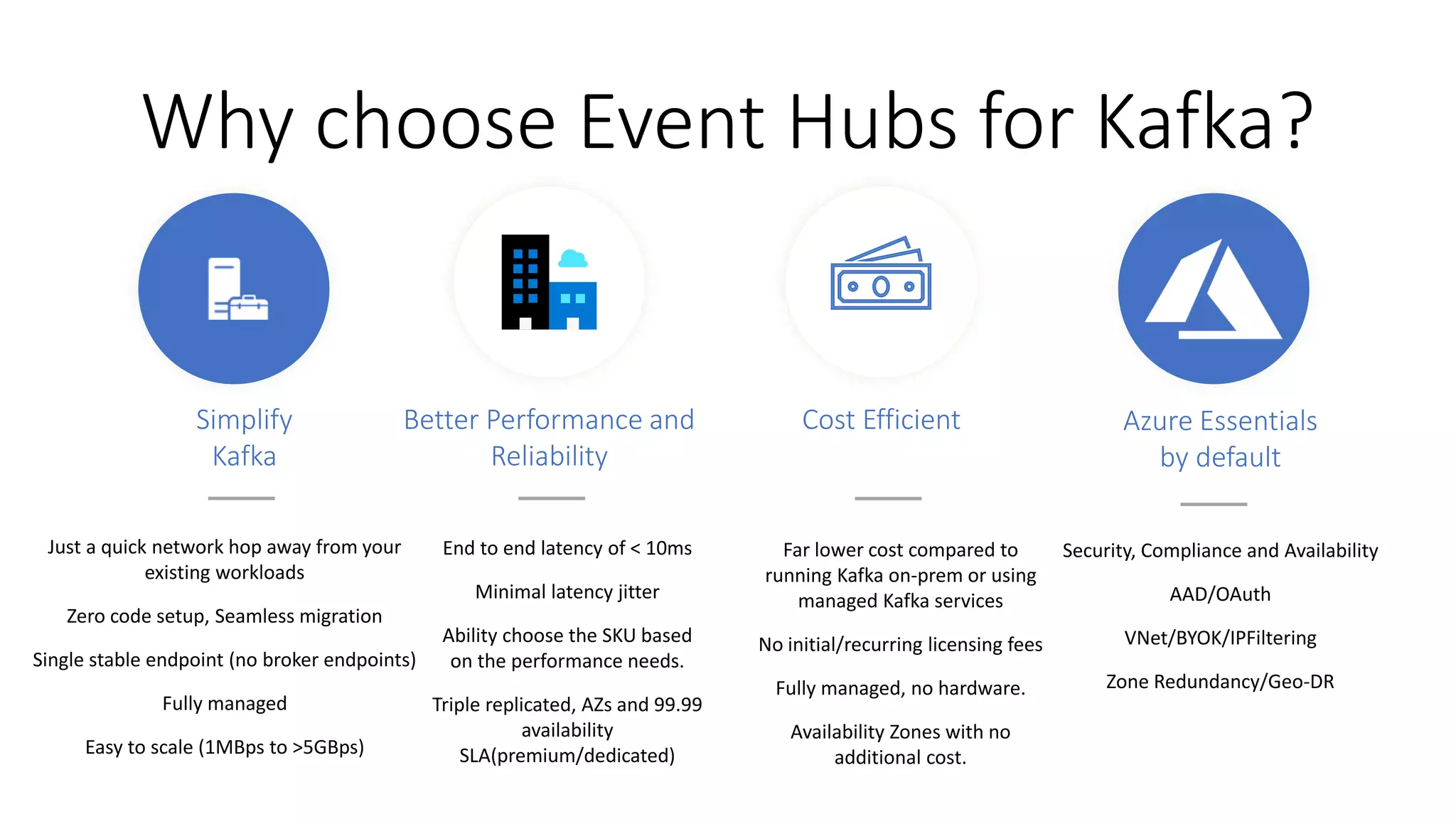 Why choose Event Hubs for Kafka?

Simplify Kafka

Just a quick network hop away from your existing workloads

Zero code setup, Seamless migration

Single stable endpoint (no broker endpoints)

Fully managed

Easy to scale (1MBps to >5GBps)

Better Performance and Reliability

End to end latency of < 10ms

Minimal latency jitter

Ability choose the SKU based on the performance needs.

Triple replicated, AZs and 99.99 availability SLA(premium/dedicated)

Cost Efficient

Far lower cost compared to running Kafka on-prem or using managed Kafka services

No initial/recurring licensing fees

Fully managed, no hardware.

Availability Zones with no additional cost.

Azure Essentials by default

Security, Compliance and Availability

AAD/OAuth

VNet/BYOK/IPFiltering

Zone Redundancy/Geo-DR